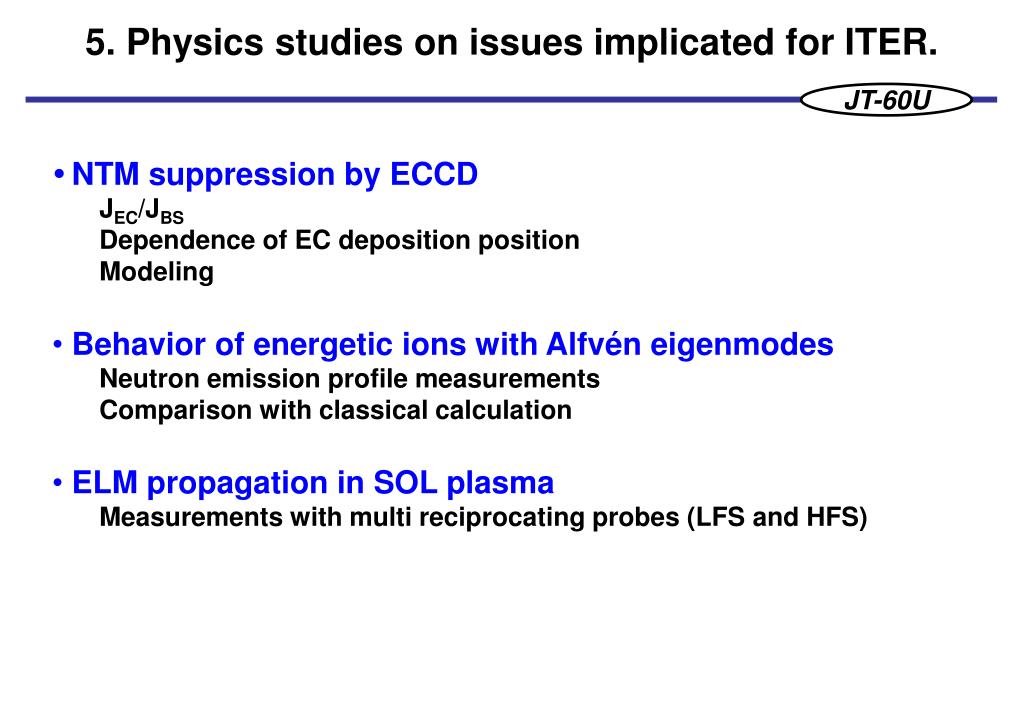 5. Physics studies on issues implicated for ITER.

JT-60U

• NTM suppression by ECCD
$J_{EC}/J_{BS}$
Dependence of EC deposition position
Modeling

• Behavior of energetic ions with Alfvén eigenmodes
Neutron emission profile measurements
Comparison with classical calculation

• ELM propagation in SOL plasma
Measurements with multi reciprocating probes (LFS and HFS)